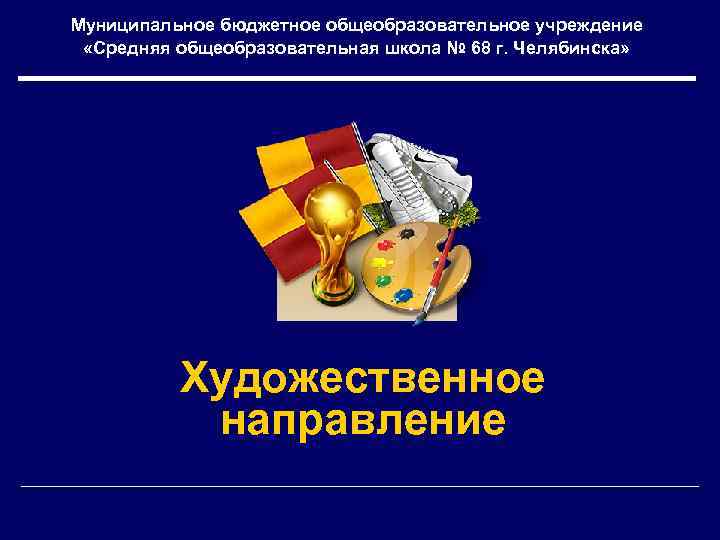 Муниципальное бюджетное общеобразовательное учреждение «Средняя общеобразовательная школа № 68 г. Челябинска»

Художественное направление